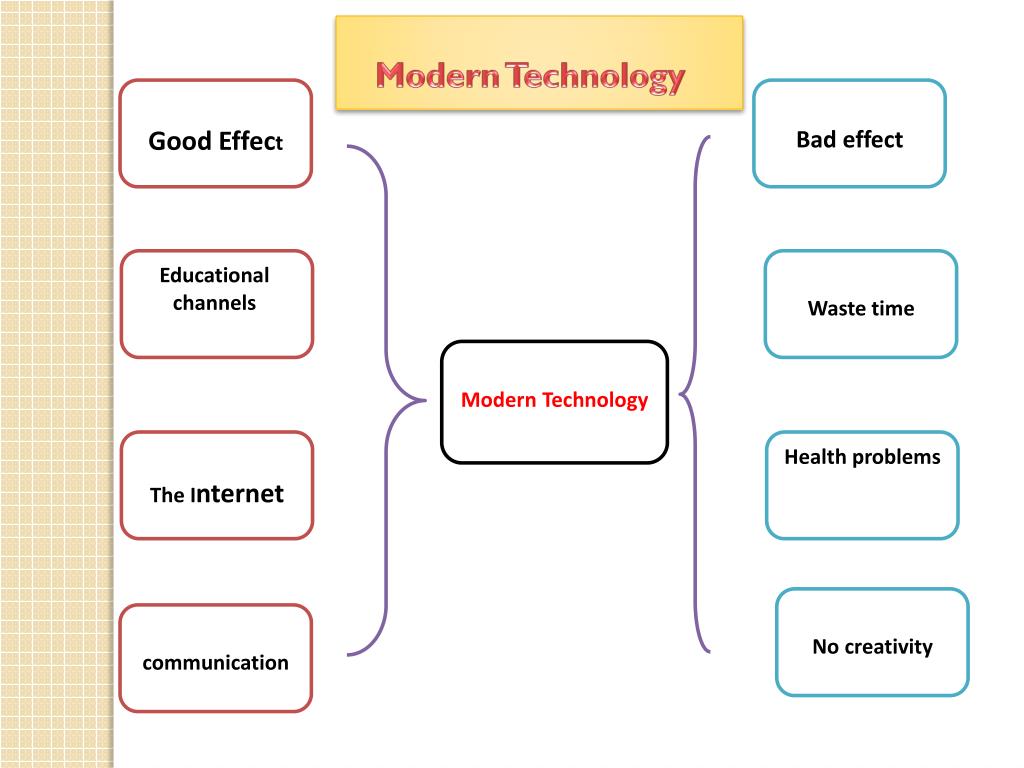 Modern Technology

Good Effect

Educational channels

The Internet

communication

Modern Technology

Bad effect

Waste time

Health problems

No creativity